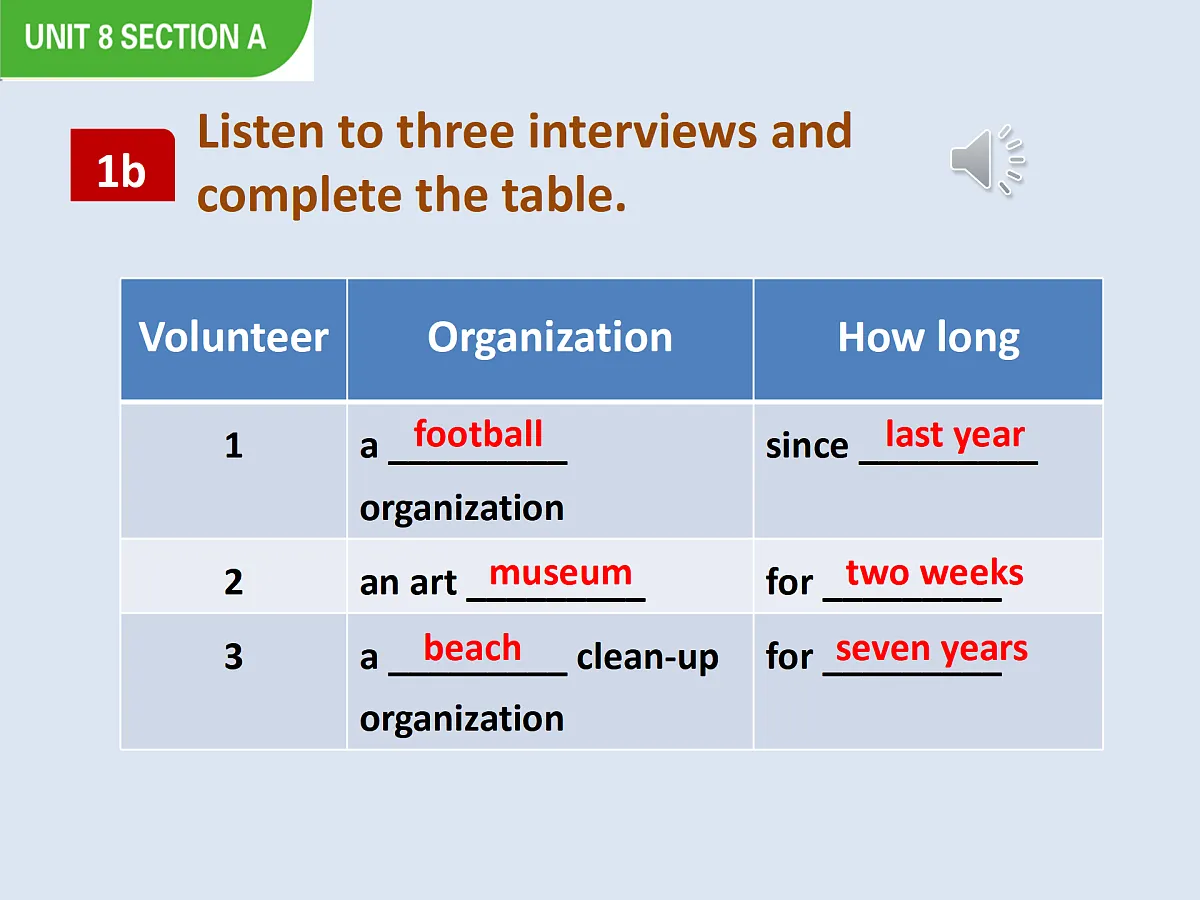 UNIT 8 SECTION A

1b Listen to three interviews and complete the table.

| Volunteer | Organization | How long |
|---|---|---|
| 1 | a football organization | since last year |
| 2 | an art museum | for two weeks |
| 3 | a beach clean-up organization | for seven years |